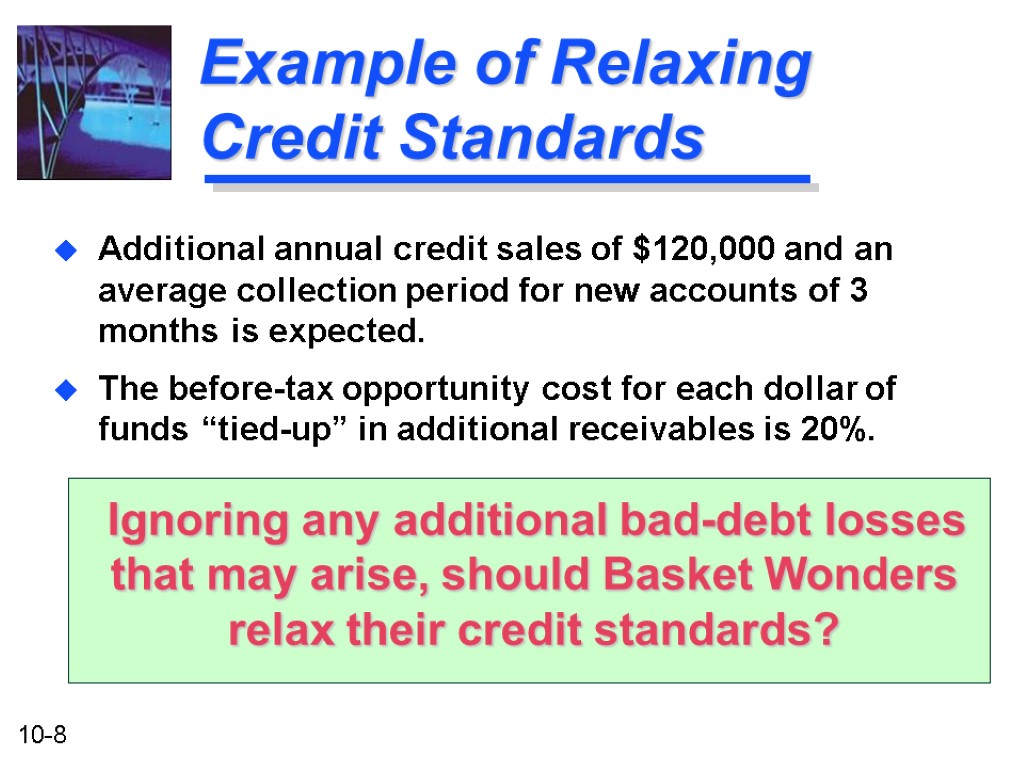 Example of Relaxing Credit Standards

Additional annual credit sales of \$120,000 and an average collection period for new accounts of 3 months is expected.

The before-tax opportunity cost for each dollar of funds “tied-up” in additional receivables is 20%.

Ignoring any additional bad-debt losses that may arise, should Basket Wonders relax their credit standards?

10-8